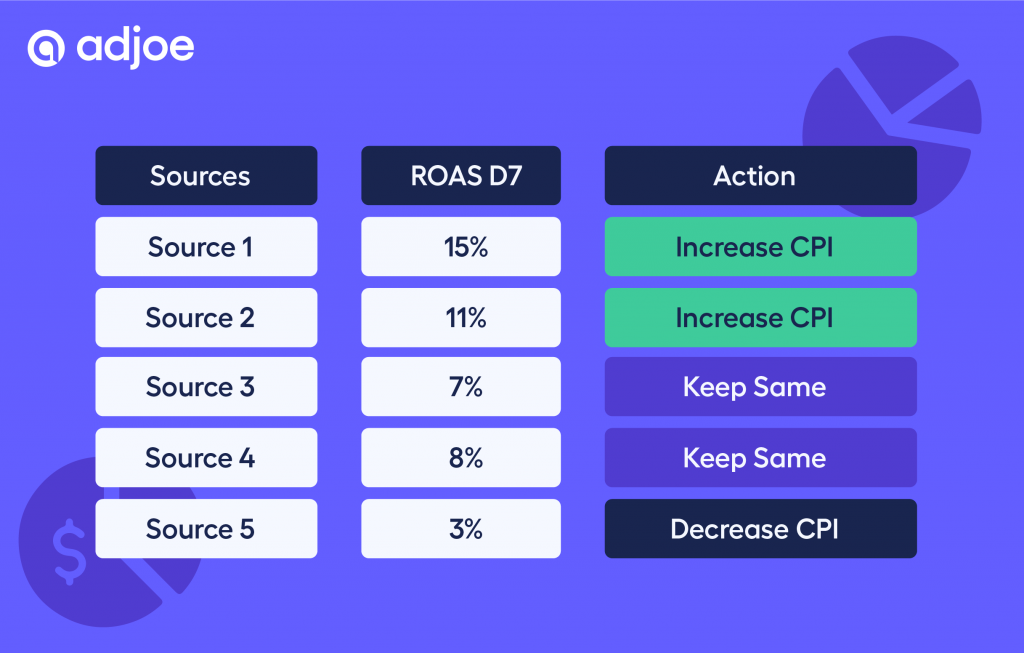 adjoe

| Sources | ROAS D7 | Action |
|---|---|---|
| Source 1 | 15% | Increase CPI |
| Source 2 | 11% | Increase CPI |
| Source 3 | 7% | Keep Same |
| Source 4 | 8% | Keep Same |
| Source 5 | 3% | Decrease CPI |

$